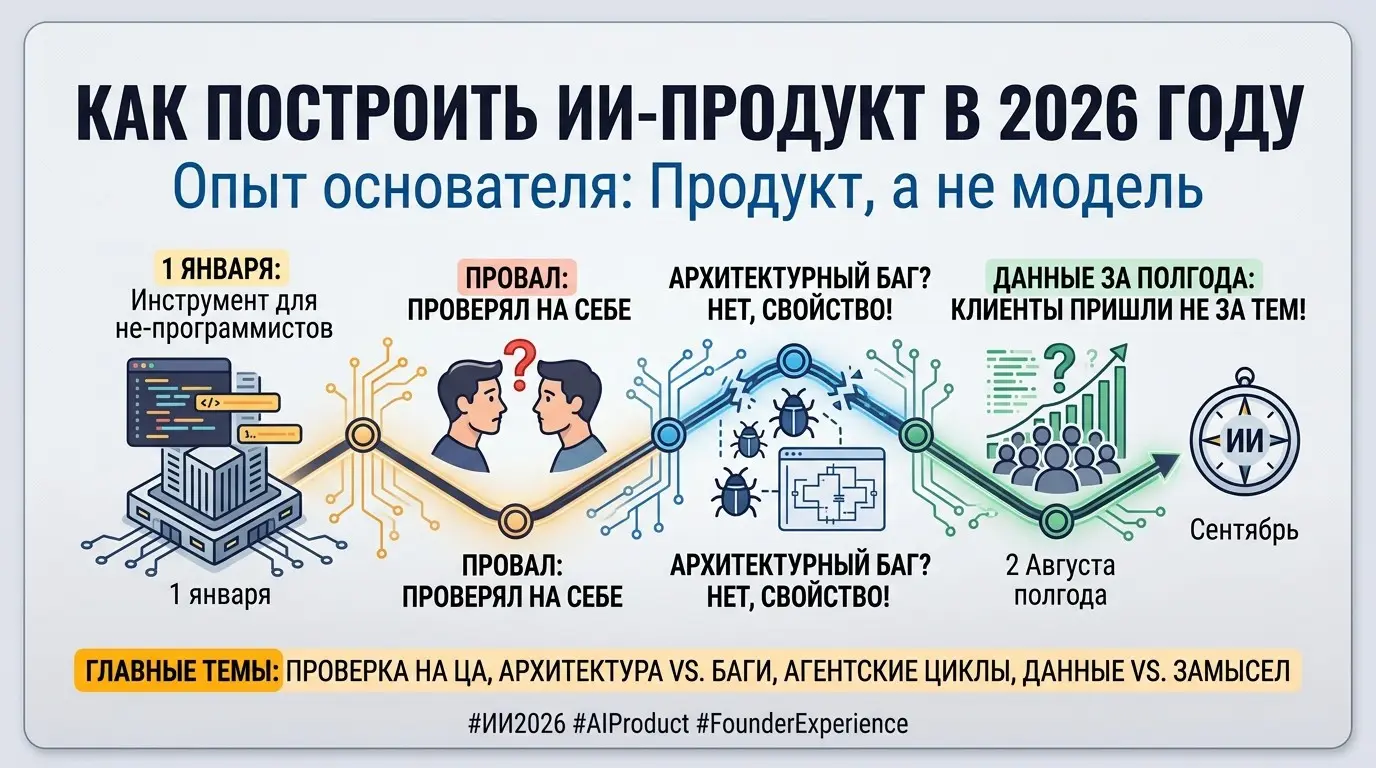 КАК ПОСТРОИТЬ ИИ-ПРОДУКТ В 2026 ГОДУ

Опыт основателя: Продукт, а не модель

1 ЯНВАРЯ: Инструмент для не-программистов

ПРОВАЛ: ПРОВЕРЯЛ НА СЕБЕ

АРХИТЕКТУРНЫЙ БАГ? НЕТ, СВОЙСТВО!

ДАННЫЕ ЗА ПОЛГОДА: КЛИЕНТЫ ПРИШЛИ НЕ ЗА ТЕМ!

</>

ИИ

1 января

ПРОВАЛ: ПРОВЕРЯЛ НА СЕБЕ

АРХИТЕКТУРНЫЙ БАГ? НЕТ, СВОЙСТВО!

2 Августа полгода

Сентябрь

ГЛАВНЫЕ ТЕМЫ: ПРОВЕРКА НА ЦА, АРХИТЕКТУРА VS. БАГИ, АГЕНТСКИЕ ЦИКЛЫ, ДАННЫЕ VS. ЗАМЫСЕЛ

#ИИ2026 #AIProduct #FounderExperience